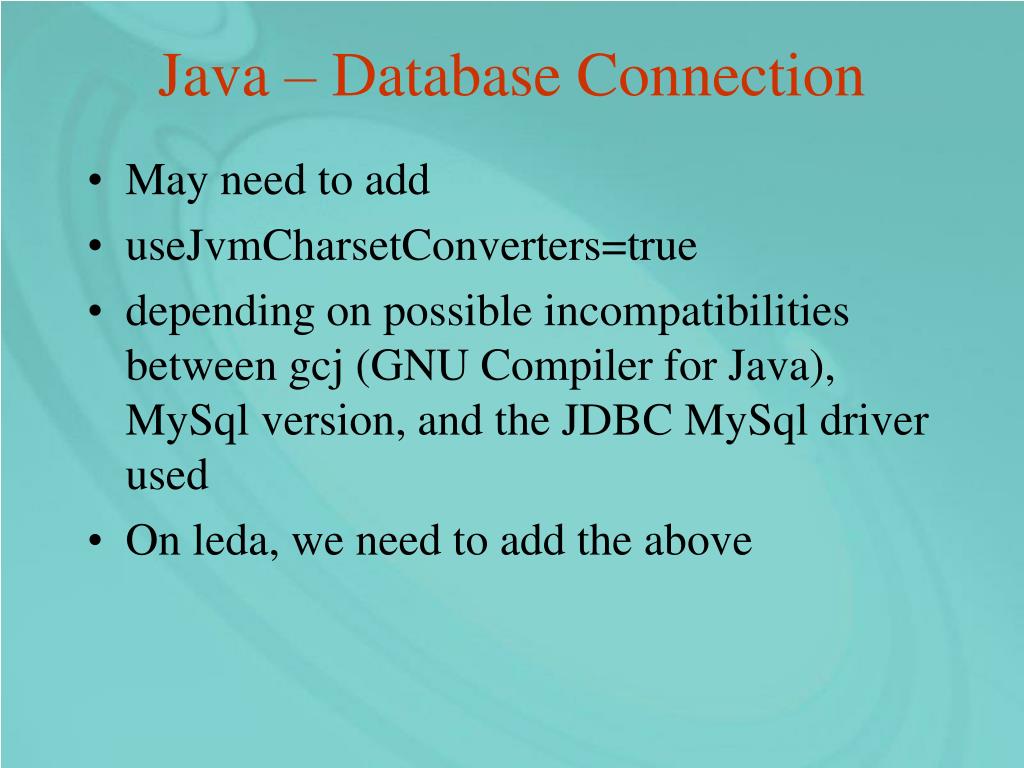 Java – Database Connection

• May need to add
• useJvmCharsetConverters=true
• depending on possible incompatibilities between gcj (GNU Compiler for Java), MySql version, and the JDBC MySql driver used
• On leda, we need to add the above